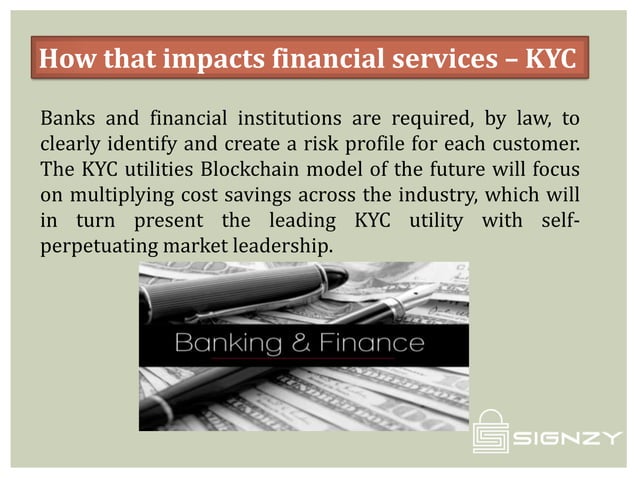 How that impacts financial services – KYC

Banks and financial institutions are required, by law, to clearly identify and create a risk profile for each customer. The KYC utilities Blockchain model of the future will focus on multiplying cost savings across the industry, which will in turn present the leading KYC utility with self-perpetuating market leadership.

Banking & Finance

SIGNZY